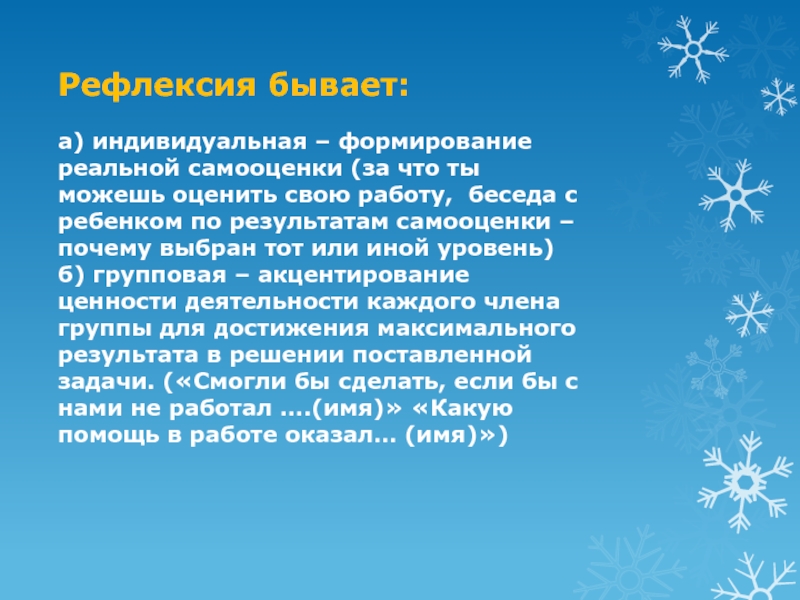 Рефлексия бывает:

а) индивидуальная – формирование реальной самооценки (за что ты можешь оценить свою работу, беседа с ребенком по результатам самооценки – почему выбран тот или иной уровень)
б) групповая – акцентирование ценности деятельности каждого члена группы для достижения максимального результата в решении поставленной задачи. («Смогли бы сделать, если бы с нами не работал ….(имя)» «Какую помощь в работе оказал… (имя)»)